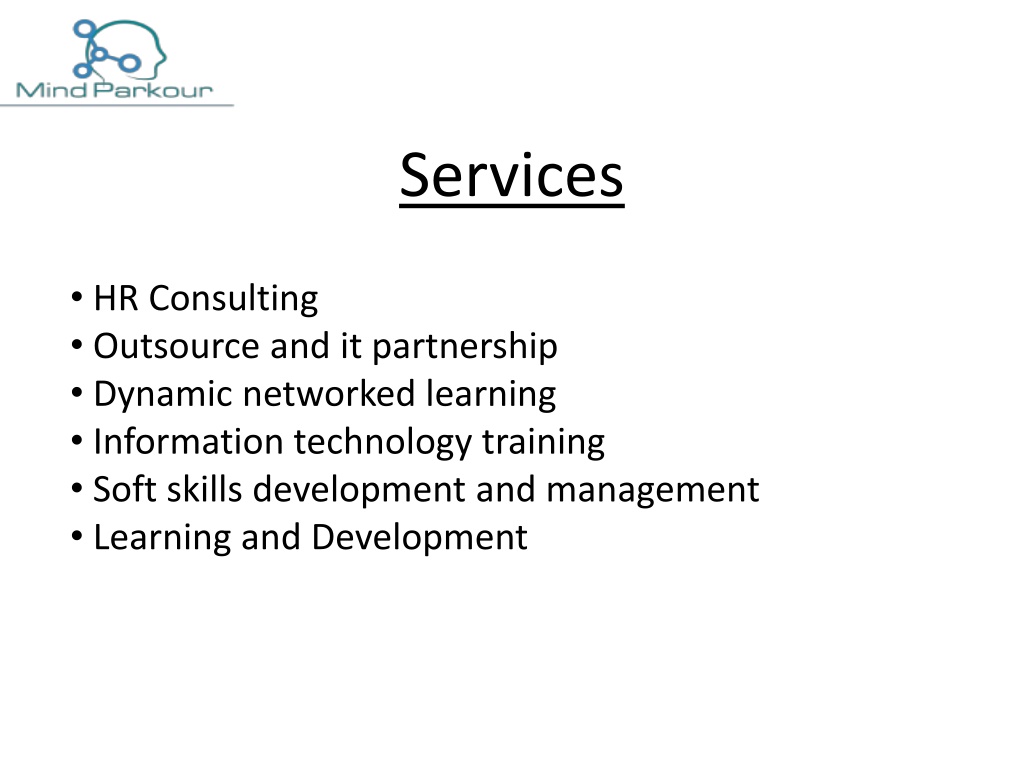 Mind Parkour

Services

• HR Consulting
• Outsource and it partnership
• Dynamic networked learning
• Information technology training
• Soft skills development and management
• Learning and Development